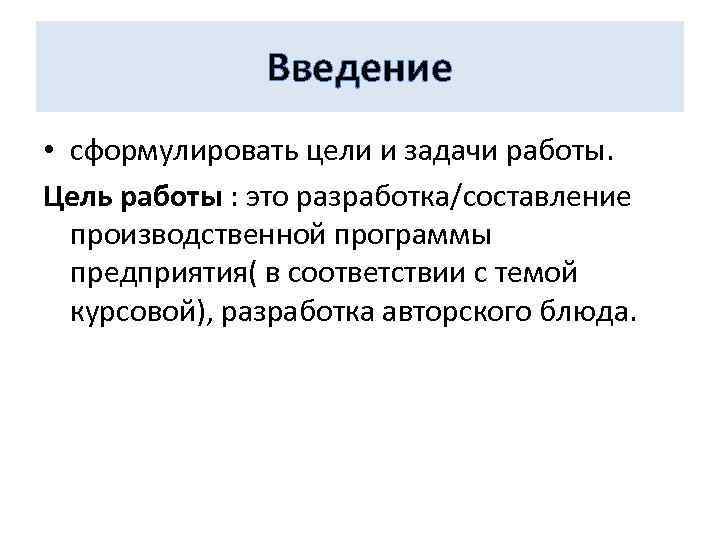 Введение

• сформулировать цели и задачи работы.

Цель работы : это разработка/составление производственной программы предприятия( в соответствии с темой курсовой), разработка авторского блюда.